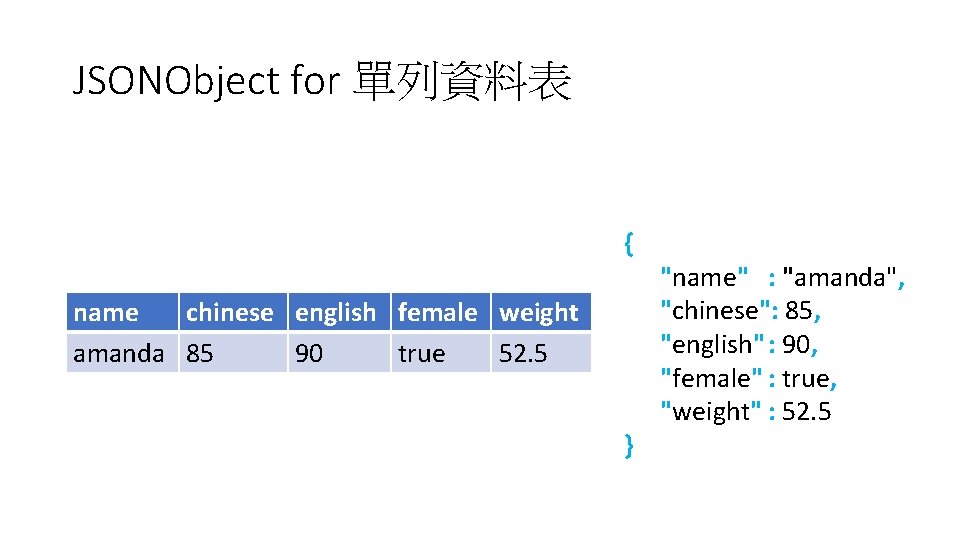 JSONObject for 單列資料表

| name | chinese | english | female | weight |
|---|---|---|---|---|
| amanda | 85 | 90 | true | 52.5 |

{
"name" : "amanda",
"chinese": 85,
"english" : 90,
"female" : true,
"weight" : 52.5
}